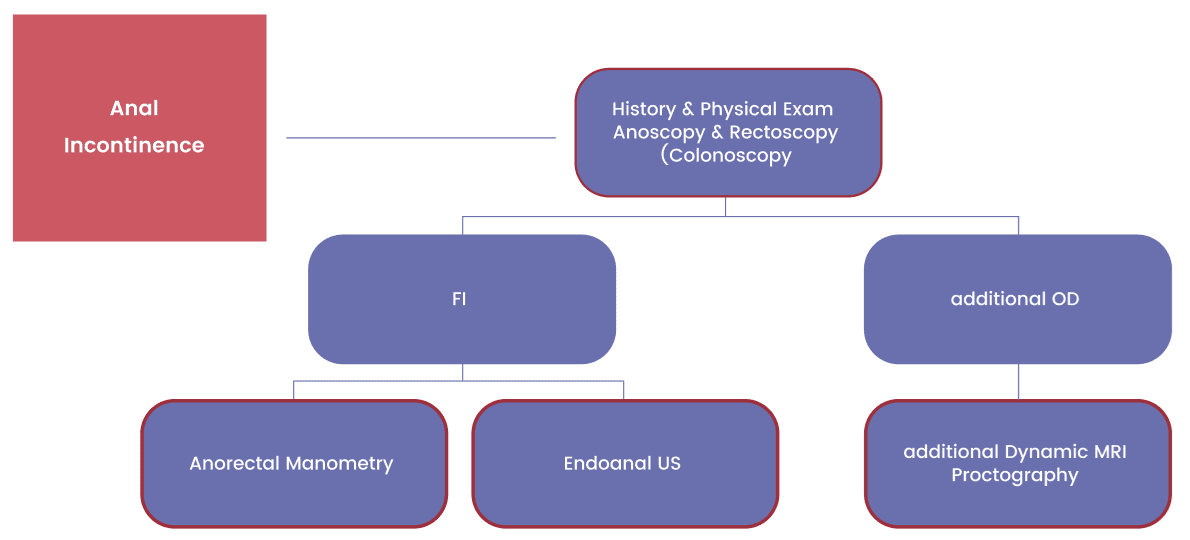 Anal Incontinence

History & Physical Exam
Anoscopy & Rectoscopy
(Colonoscopy

FI

additional OD

Anorectal Manometry

Endoanal US

additional Dynamic MRI Proctography